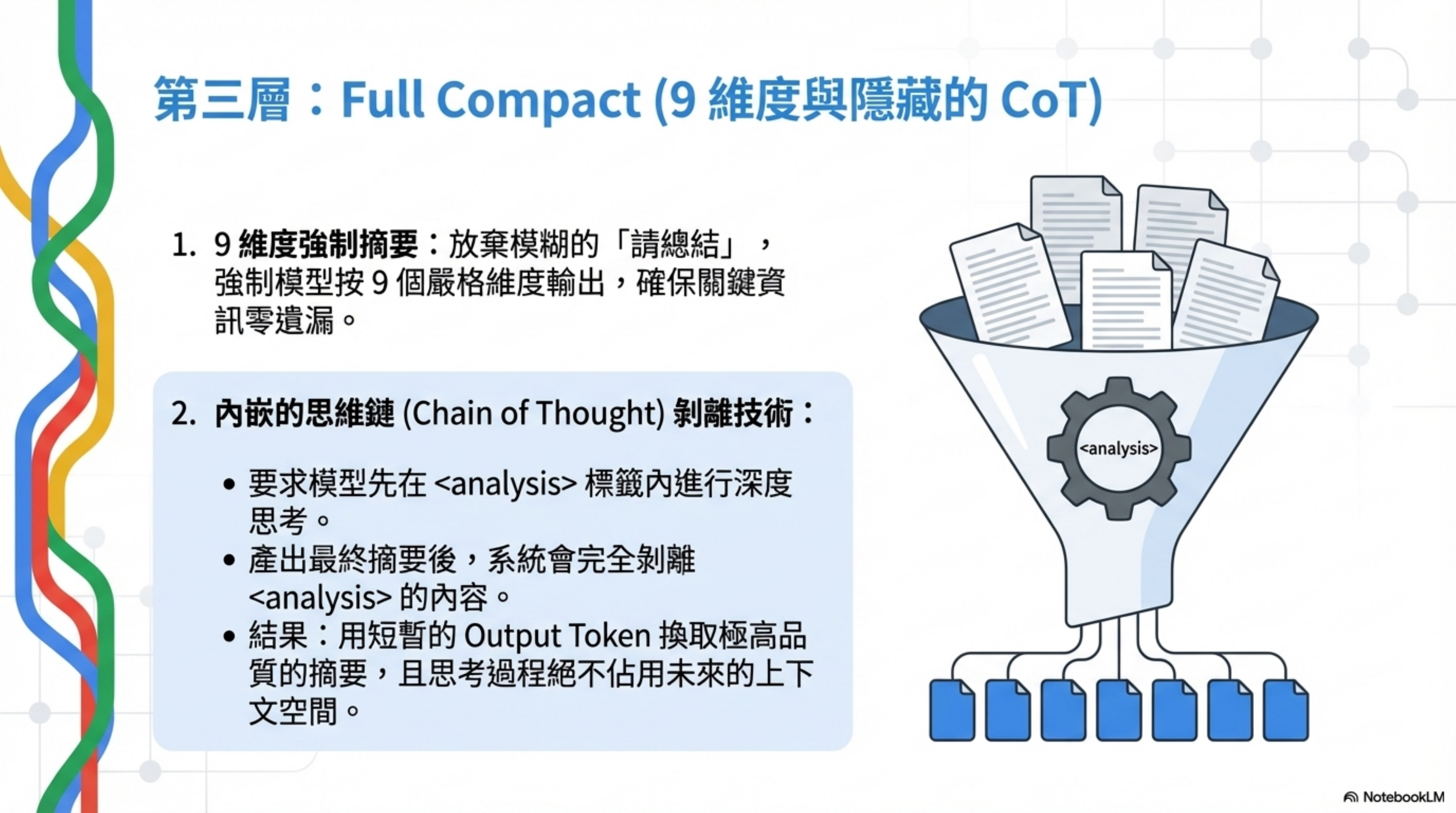 第三層：Full Compact (9 維度與隱藏的 CoT)

1. 9 維度強制摘要：放棄模糊的「請總結」，強制模型按 9 個嚴格維度輸出，確保關鍵資訊零遺漏。

2. 內嵌的思維鏈 (Chain of Thought) 剝離技術：

• 要求模型先在 <analysis> 標籤內進行深度思考。
• 產出最終摘要後，系統會完全剝離 <analysis> 的內容。
• 結果：用短暫的 Output Token 換取極高品質的摘要，且思考過程絕不佔用未來的上下文空間。

<analysis>

NotebookLM